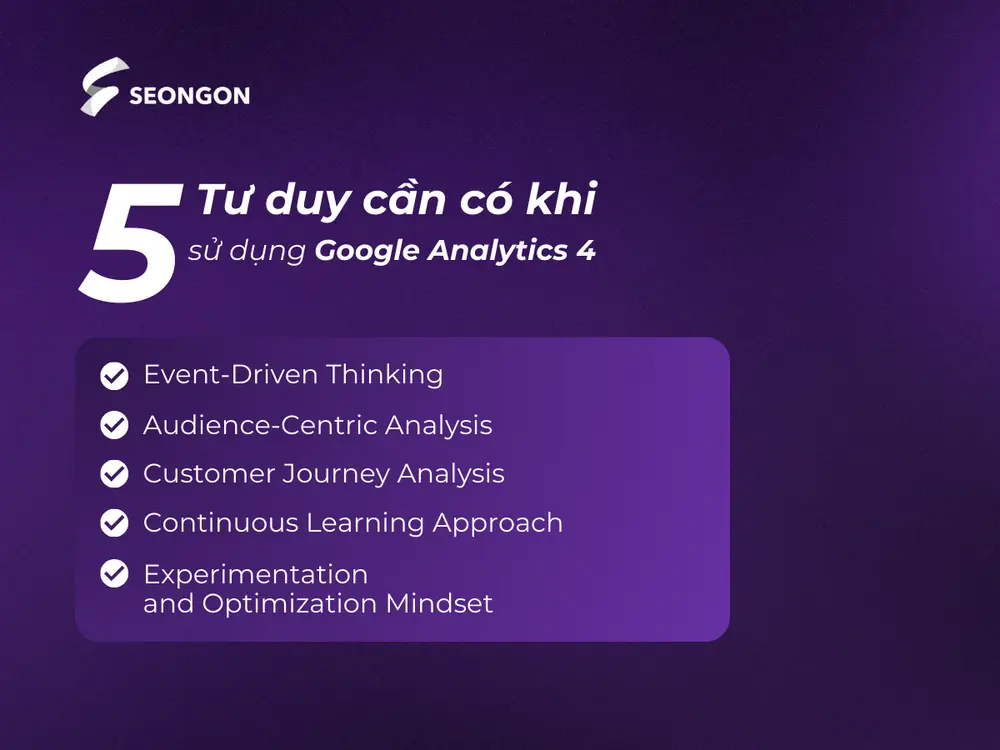 SEONGON

5 Tư duy cần có khi sử dụng Google Analytics 4

Event-Driven Thinking

Audience-Centric Analysis

Customer Journey Analysis

Continuous Learning Approach

Experimentation and Optimization Mindset